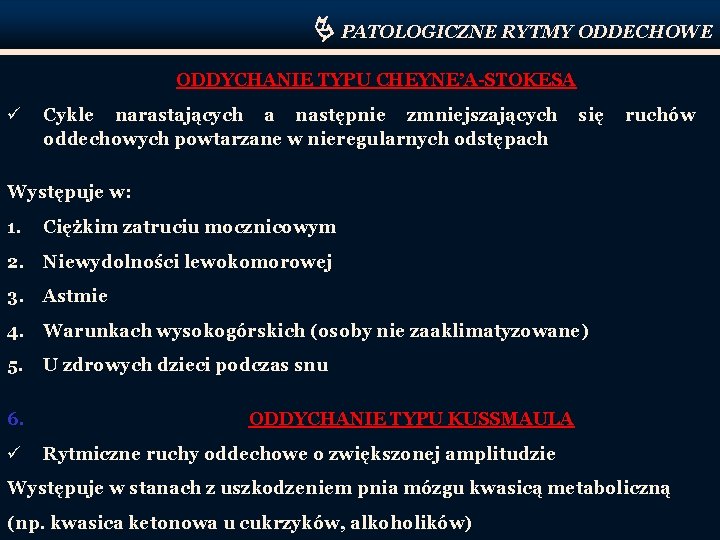 PATOLOGICZNE RYTMY ODDECHOWE

ODDYCHANIE TYPU CHEYNE'A-STOKESA

✓ Cykle narastających a następnie zmniejszających się ruchów oddechowych powtarzane w nieregularnych odstępach

Występuje w:

1. Ciężkim zatruciu mocznicowym

2. Niewydolności lewokomorowej

3. Astmie

4. Warunkach wysokogórskich (osoby nie zaaklimatyzowane)

5. U zdrowych dzieci podczas snu

6. ODDYCHANIE TYPU KUSSMAULA

✓ Rytmiczne ruchy oddechowe o zwiększonej amplitudzie

Występuje w stanach z uszkodzeniem pnia mózgu kwasicą metaboliczną

(np. kwasica ketonowa u cukrzyków, alkoholików)